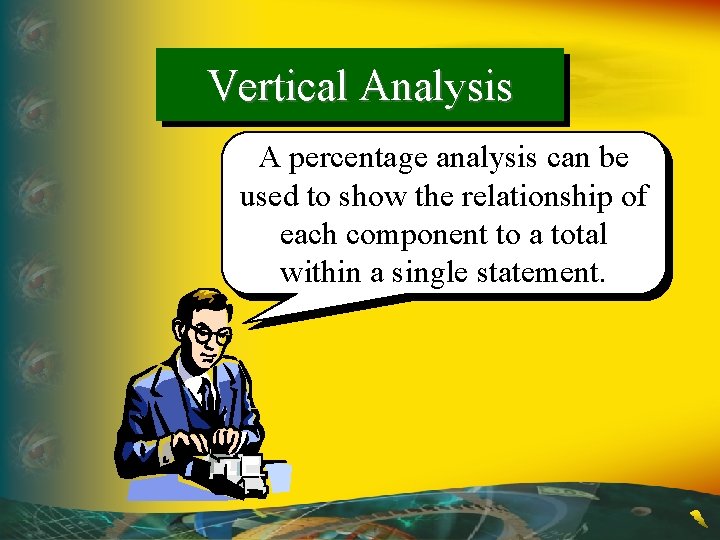 Vertical Analysis

A percentage analysis can be used to show the relationship of each component to a total within a single statement.